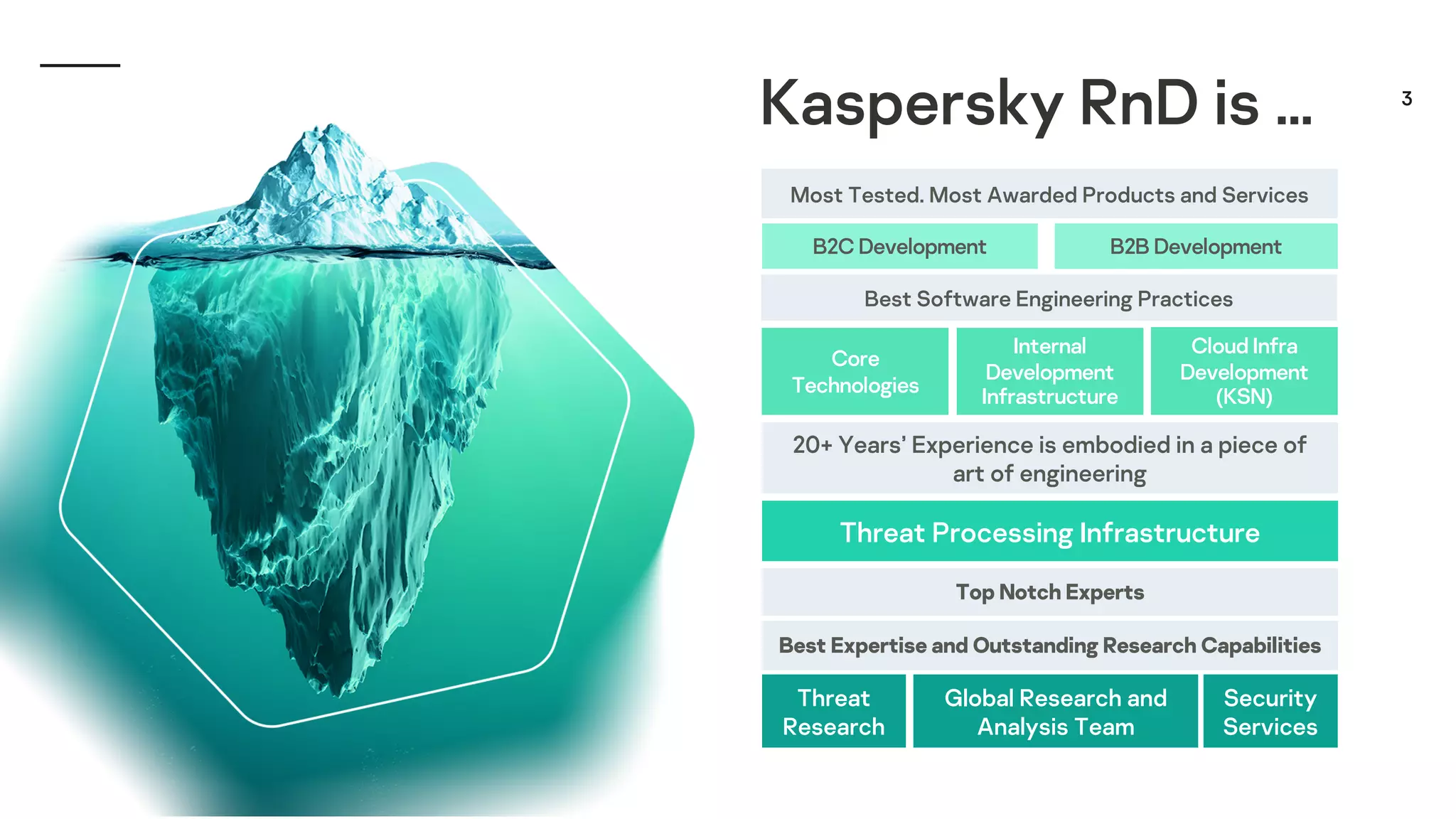 Kaspersky RnD is ...

3

Most Tested. Most Awarded Products and Services

B2C Development

B2B Development

Best Software Engineering Practices

Core Technologies

Internal Development Infrastructure

Cloud Infra Development (KSN)

20+ Years' Experience is embodied in a piece of art of engineering

Threat Processing Infrastructure

Top Notch Experts

Best Expertise and Outstanding Research Capabilities

Threat Research

Global Research and Analysis Team

Security Services